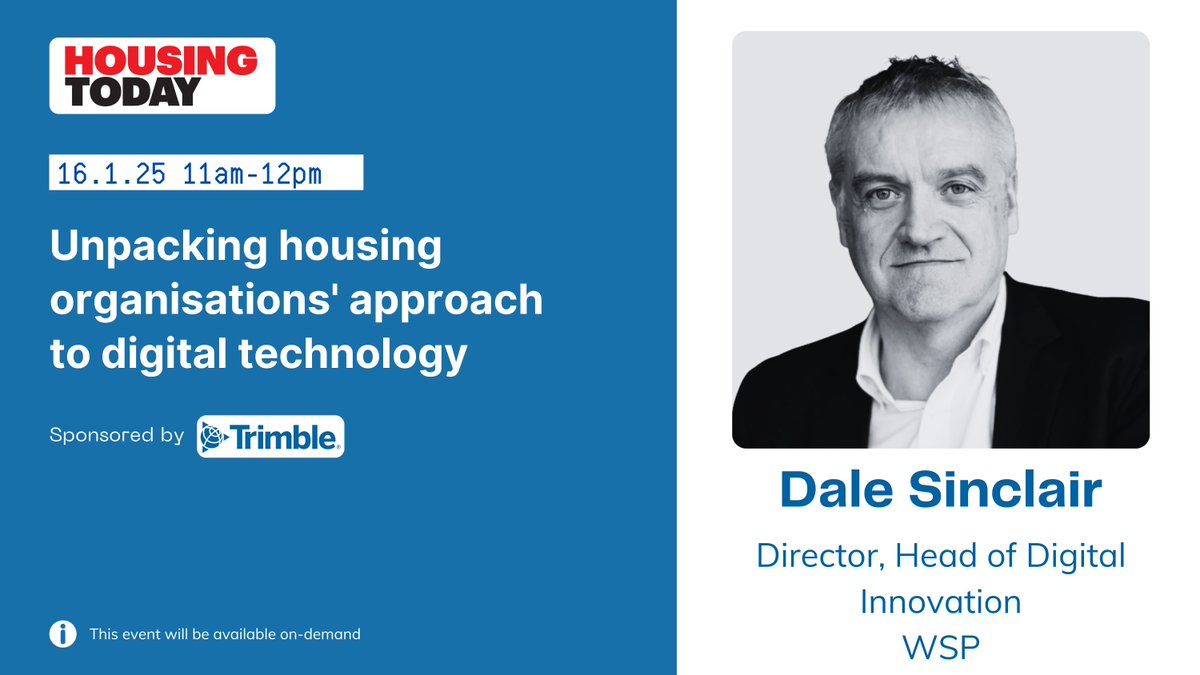 HOUSING TODAY

16.1.25 11am-12pm

Unpacking housing organisations' approach to digital technology

Sponsored by Trimble.

This event will be available on-demand

Dale Sinclair

Director, Head of Digital Innovation
WSP